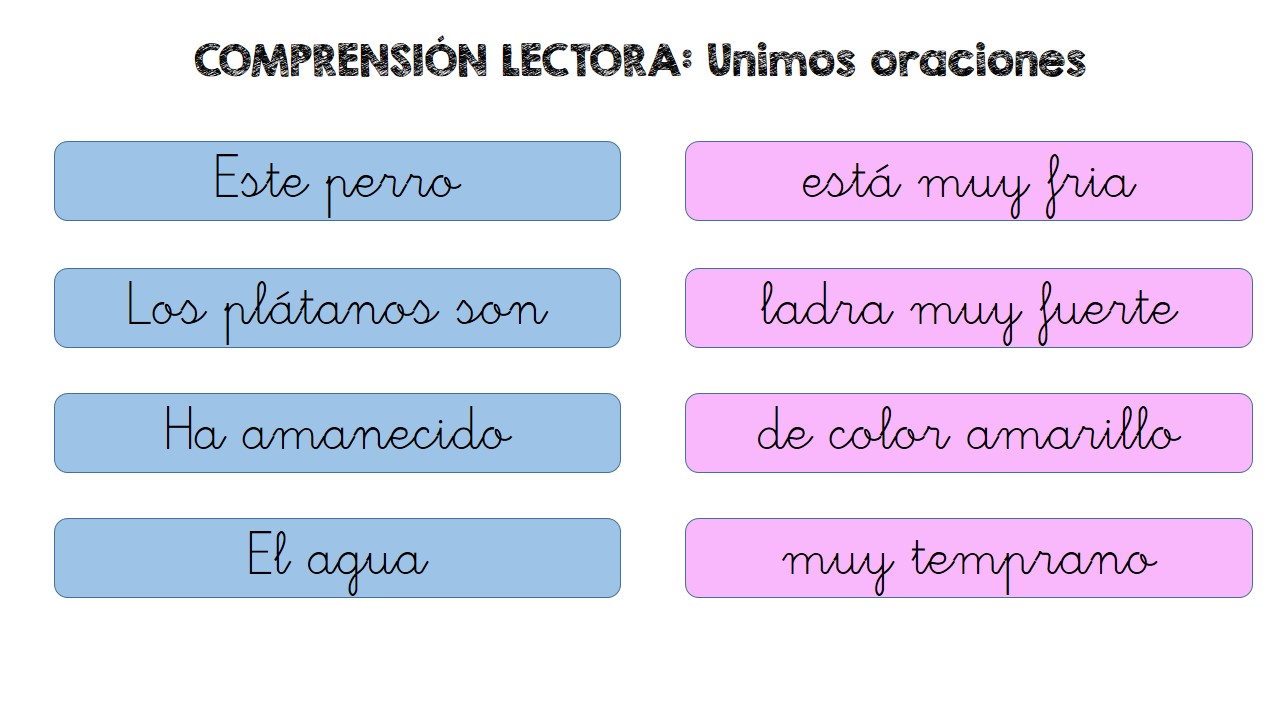 COMPRENSIÓN LECTORA: Unimos oraciones

Este perro

Los plátanos son

Ha amanecido

El agua

está muy fria

ladra muy fuerte

de color amarillo

muy temprano